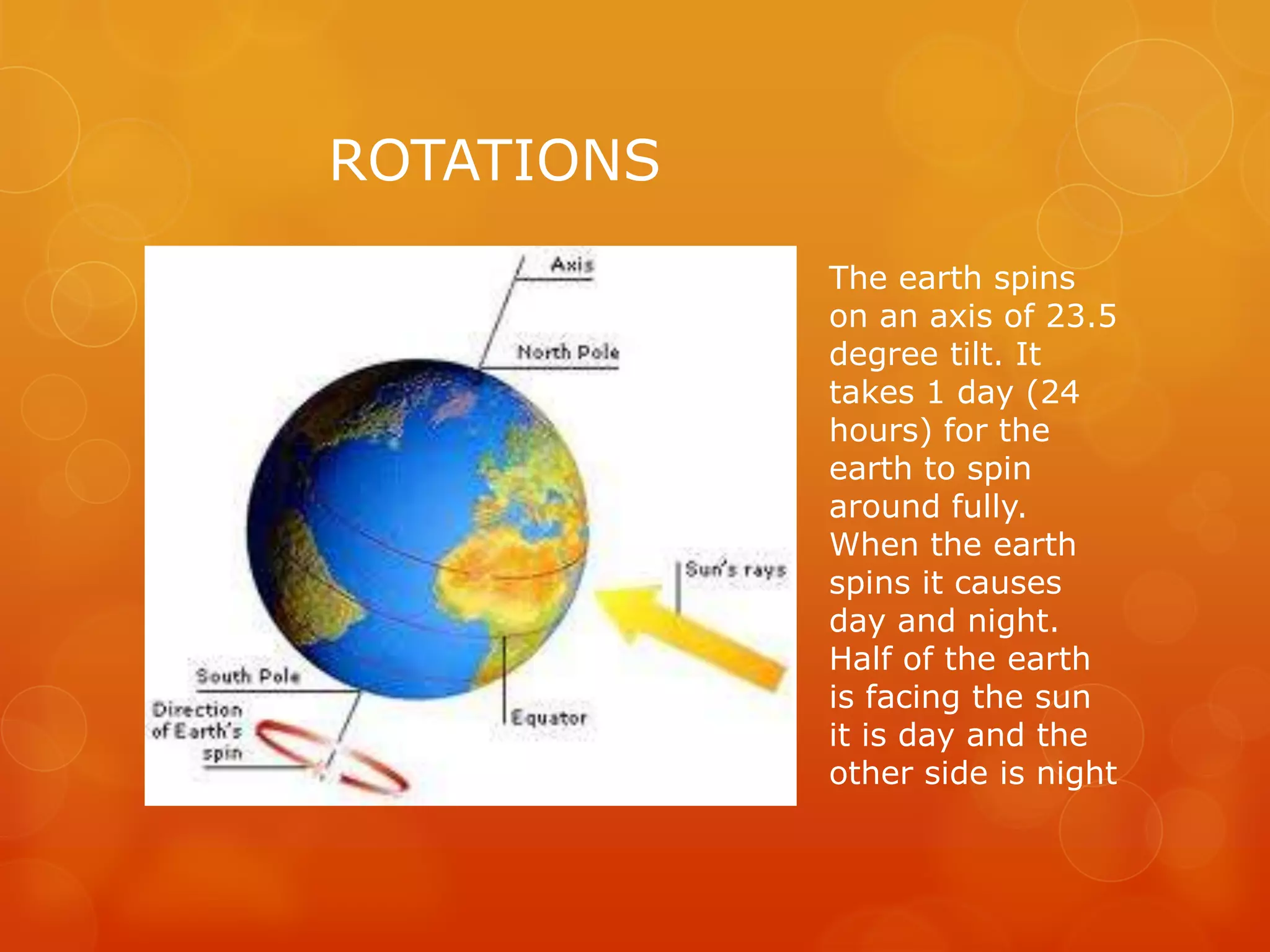 ROTATIONS

Axis

North Pole

Sun's rays

South Pole

Direction of Earth's spin

Equator

The earth spins on an axis of 23.5 degree tilt. It takes 1 day (24 hours) for the earth to spin around fully. When the earth spins it causes day and night. Half of the earth is facing the sun it is day and the other side is night